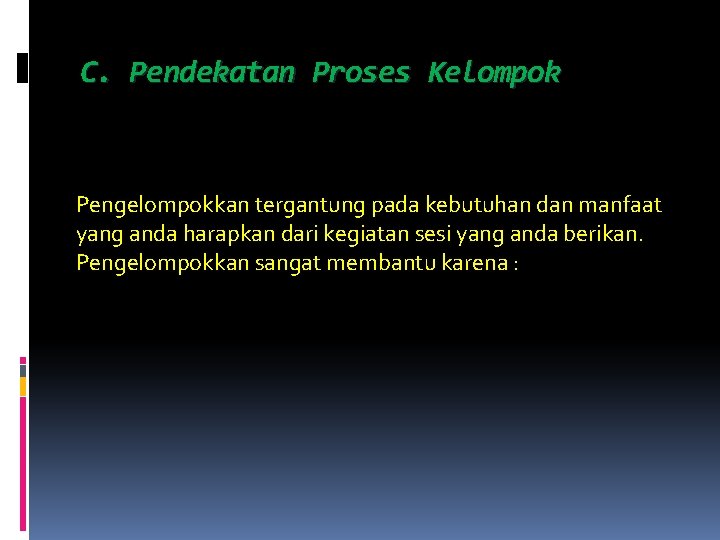 C. Pendekatan Proses Kelompok

Pengelompokkan tergantung pada kebutuhan dan manfaat yang anda harapkan dari kegiatan sesi yang anda berikan. Pengelompokkan sangat membantu karena :